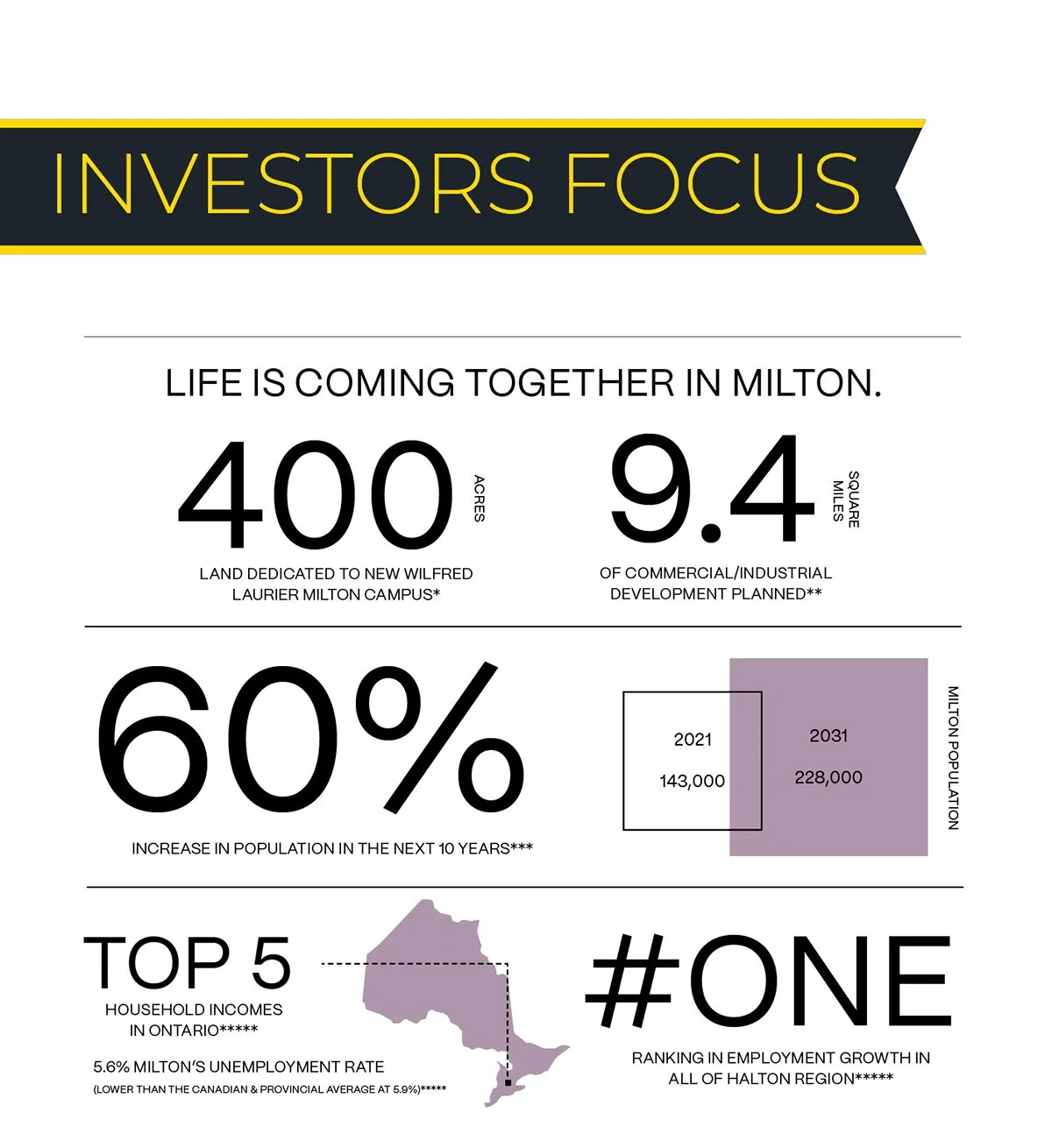 INVESTORS FOCUS

LIFE IS COMING TOGETHER IN MILTON.

400 ACRES

LAND DEDICATED TO NEW WILFRED LAURIER MILTON CAMPUS*

9.4 SQUARE MILES

OF COMMERCIAL/INDUSTRIAL DEVELOPMENT PLANNED**

60%

INCREASE IN POPULATION IN THE NEXT 10 YEARS***

2021
143,000

2031
228,000

MILTON POPULATION

TOP 5

HOUSEHOLD INCOMES IN ONTARIO*****

5.6% MILTON'S UNEMPLOYMENT RATE

(LOWER THAN THE CANADIAN & PROVINCIAL AVERAGE AT 5.9%)*****

#ONE

RANKING IN EMPLOYMENT GROWTH IN ALL OF HALTON REGION*****